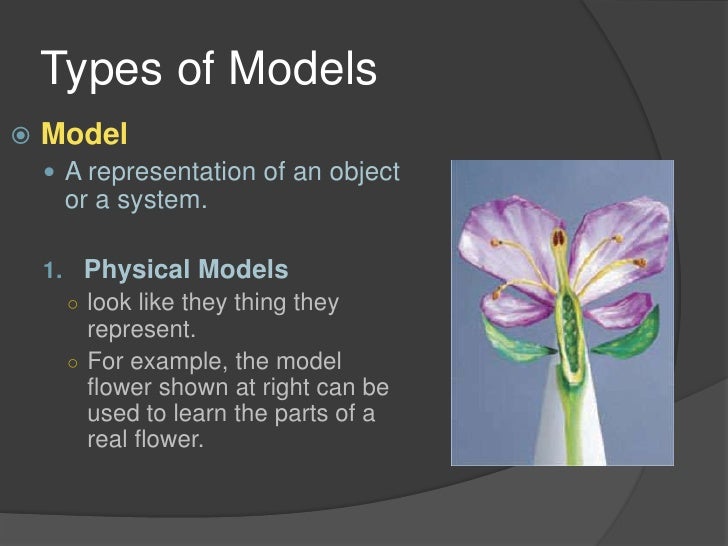 Types of Models

Model

A representation of an object or a system.

1. Physical Models

look like they thing they represent.

For example, the model flower shown at right can be used to learn the parts of a real flower.